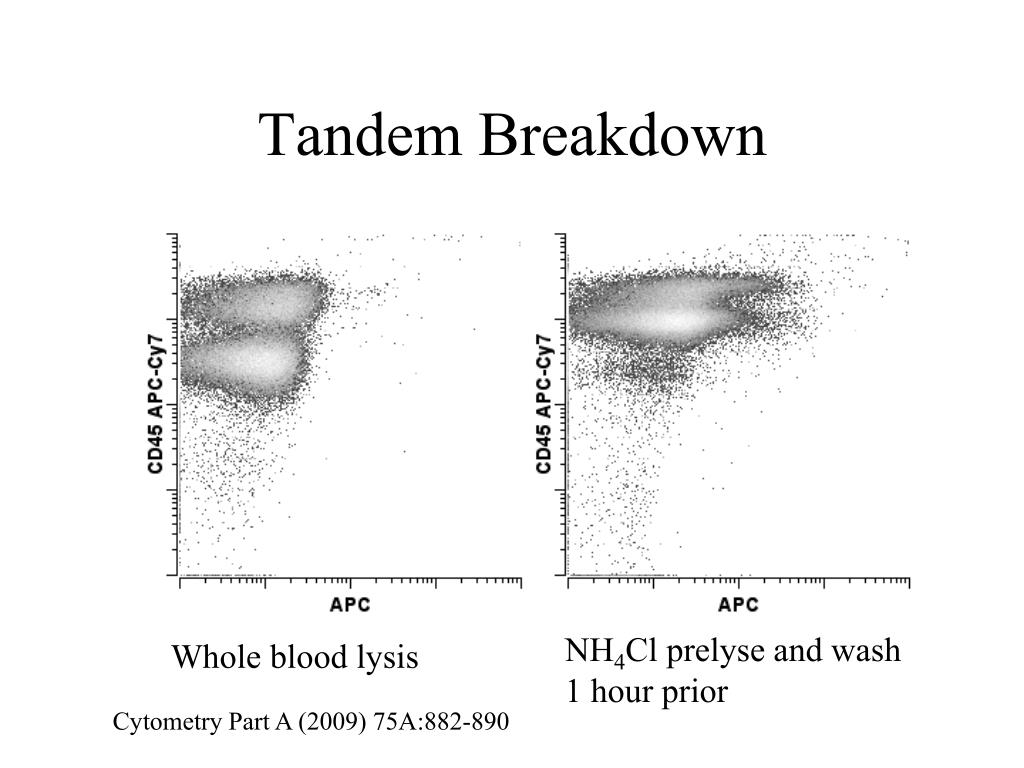 Tandem Breakdown

CD45 APC-Cy7

APC

CD45 APC-Cy7

APC

Whole blood lysis

$NH_4Cl$ prelyse and wash 1 hour prior

Cytometry Part A (2009) 75A:882-890